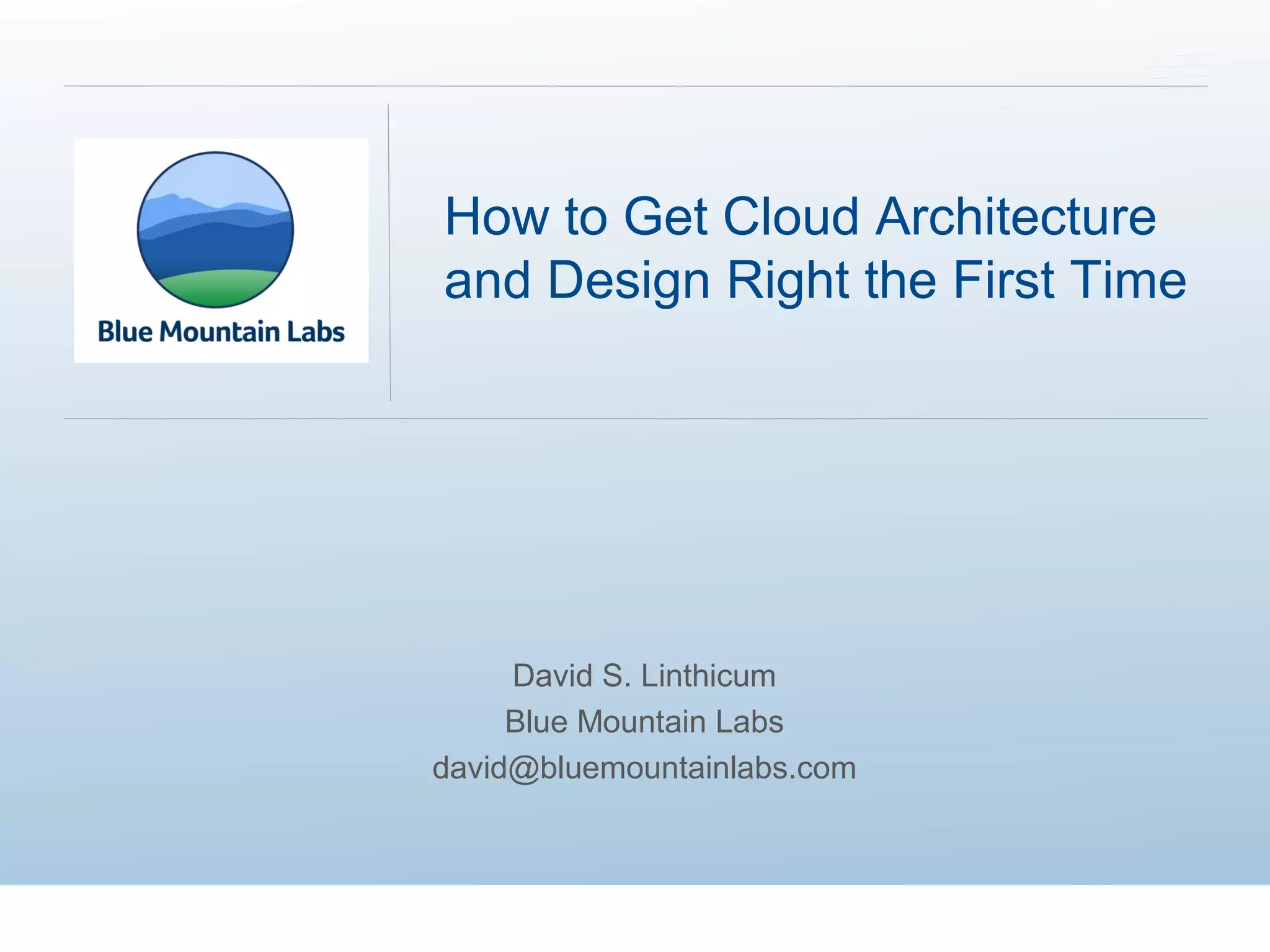 Blue Mountain Labs

How to Get Cloud Architecture and Design Right the First Time

David S. Linthicum
Blue Mountain Labs
david@bluemountainlabs.com